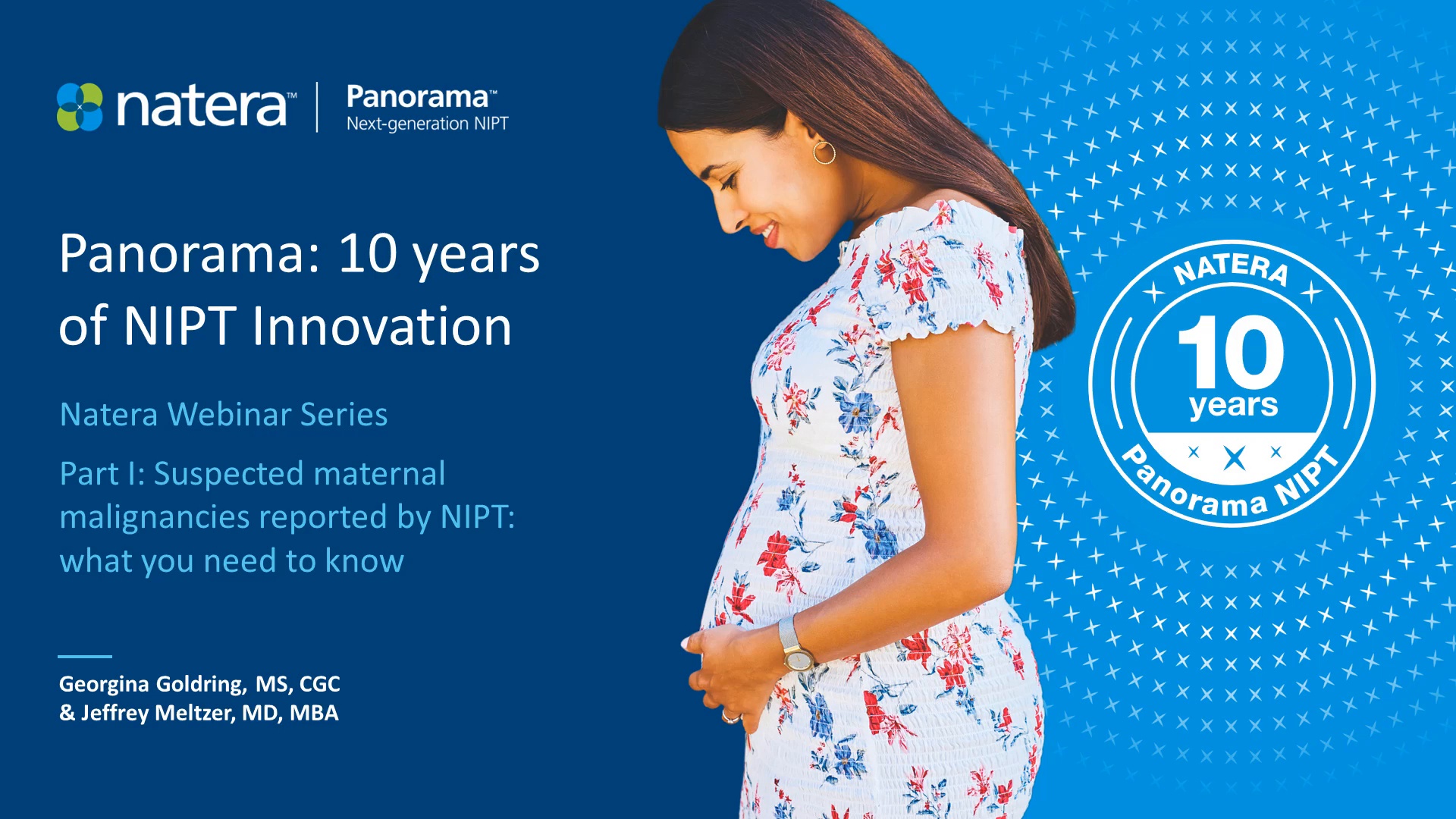 natera™ | Panorama™
Next-generation NIPT

Panorama: 10 years of NIPT Innovation

Natera Webinar Series

Part I: Suspected maternal malignancies reported by NIPT: what you need to know

Georgina Goldring, MS, CGC
& Jeffrey Meltzer, MD, MBA

NATERA
10
years
Panorama NIPT